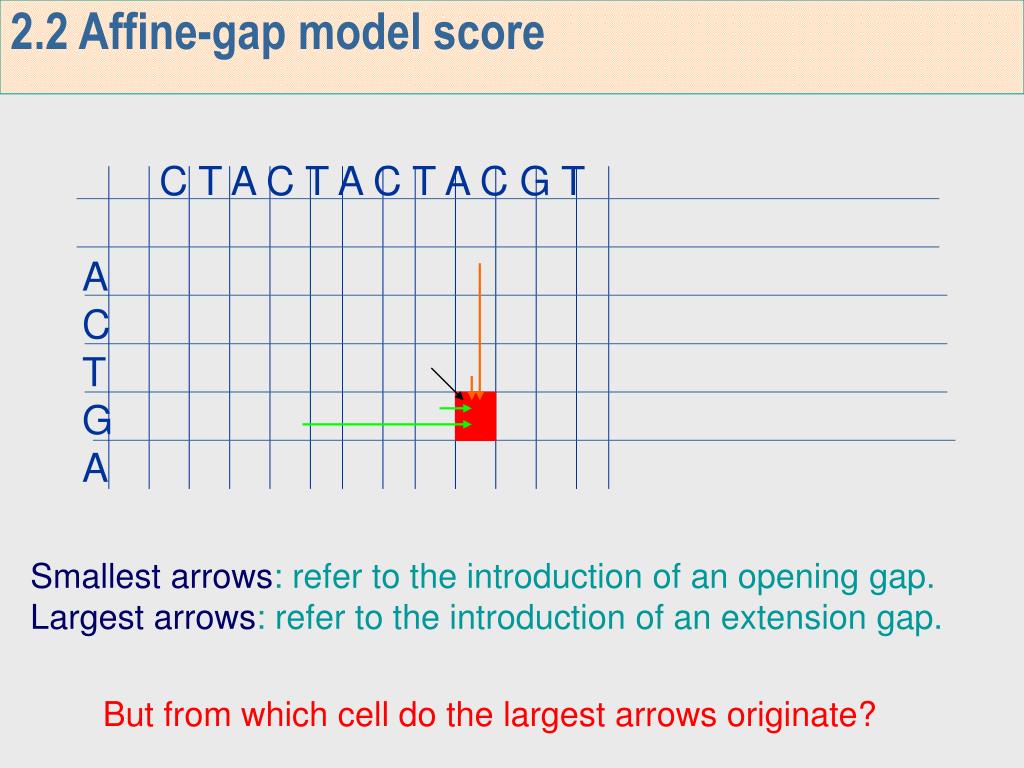 2.2 Affine-gap model score

C T A C T A C T A C G T

A
C
T
G
A

Smallest arrows: refer to the introduction of an opening gap.
Largest arrows: refer to the introduction of an extension gap.

But from which cell do the largest arrows originate?